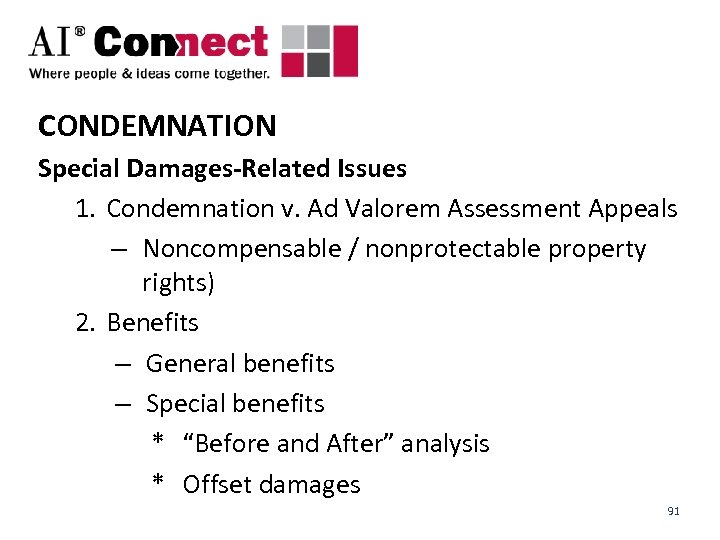 AI® Connect
Where people & ideas come together.

CONDEMNATION

Special Damages-Related Issues

1. Condemnation v. Ad Valorem Assessment Appeals
– Noncompensable / nonprotectable property rights)

2. Benefits
– General benefits
– Special benefits
* "Before and After" analysis
* Offset damages

91